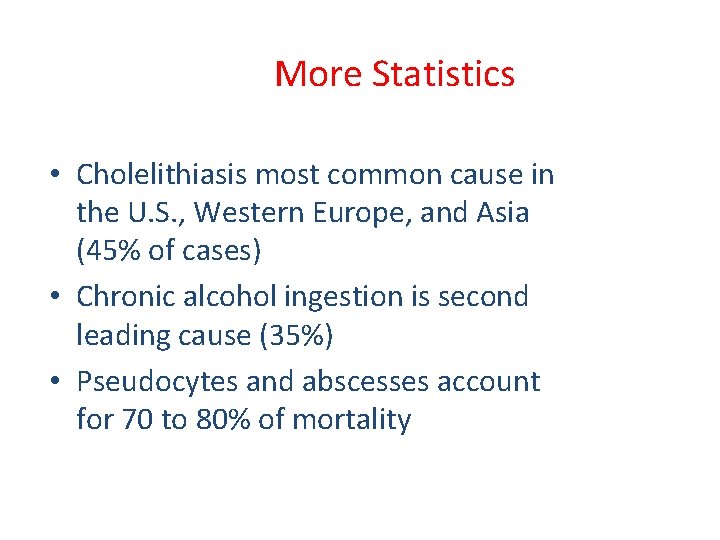 More Statistics

• Cholelithiasis most common cause in the U.S., Western Europe, and Asia (45% of cases)
• Chronic alcohol ingestion is second leading cause (35%)
• Pseudocytes and abscesses account for 70 to 80% of mortality